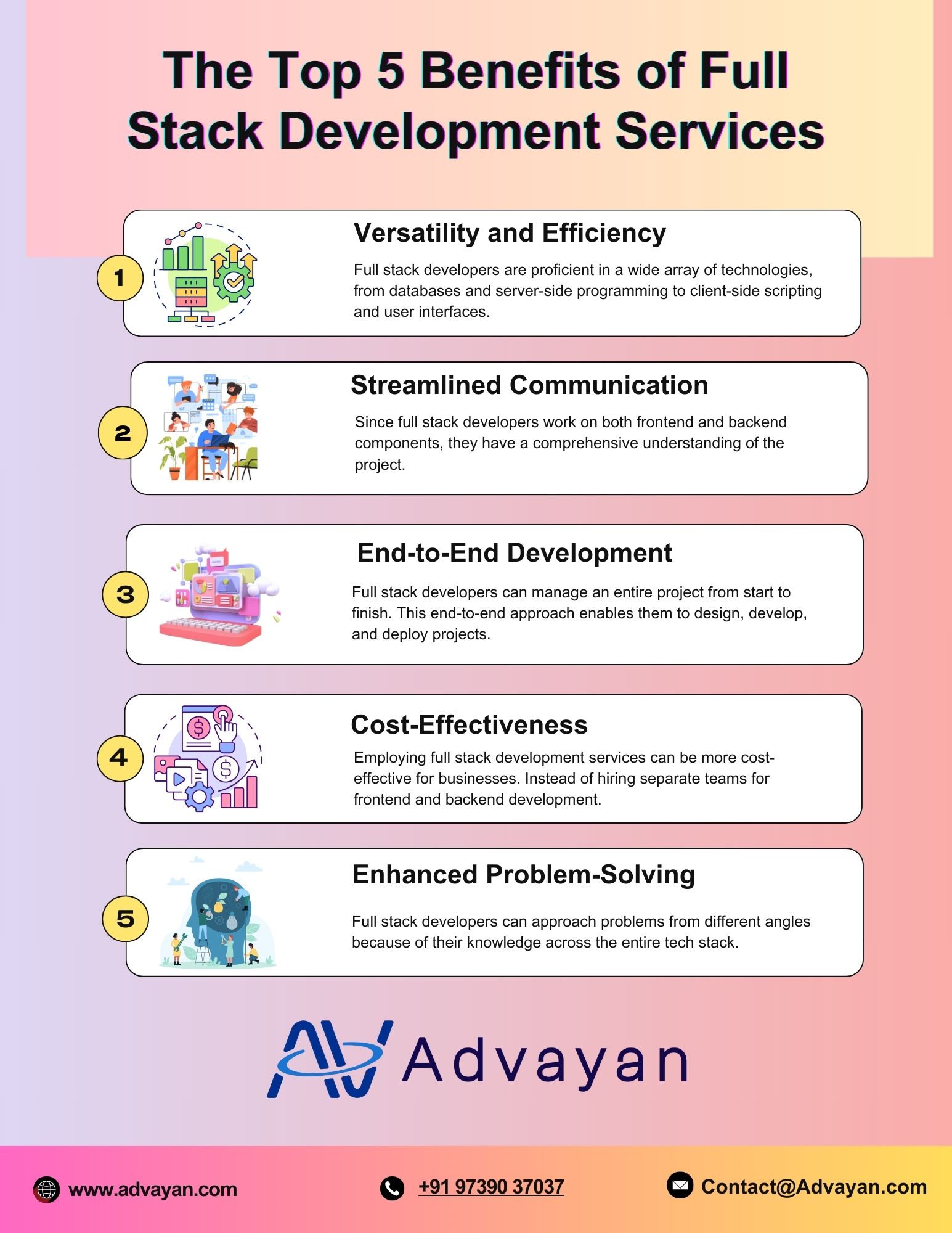 The Top 5 Benefits of Full Stack Development Services

1

Versatility and Efficiency

Full stack developers are proficient in a wide array of technologies, from databases and server-side programming to client-side scripting and user interfaces.

2

Streamlined Communication

Since full stack developers work on both frontend and backend components, they have a comprehensive understanding of the project.

3

End-to-End Development

Full stack developers can manage an entire project from start to finish. This end-to-end approach enables them to design, develop, and deploy projects.

4

Cost-Effectiveness

Employing full stack development services can be more cost-effective for businesses. Instead of hiring separate teams for frontend and backend development.

5

Enhanced Problem-Solving

Full stack developers can approach problems from different angles because of their knowledge across the entire tech stack.

Advayan

www.advayan.com

+91 97390 37037

Contact@Advayan.com